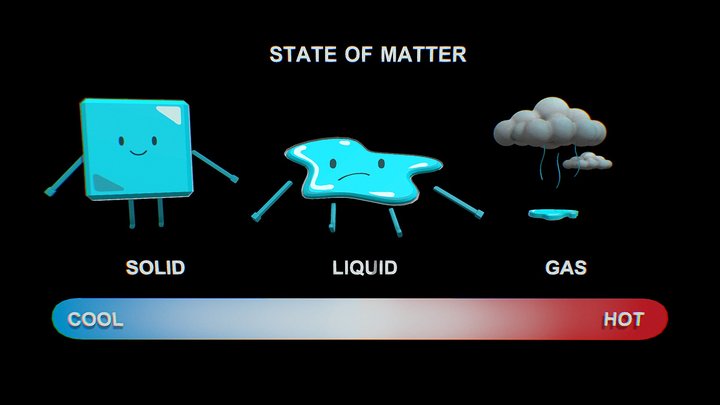 STATE OF MATTER

SOLID

LIQUID

GAS

COOL

HOT